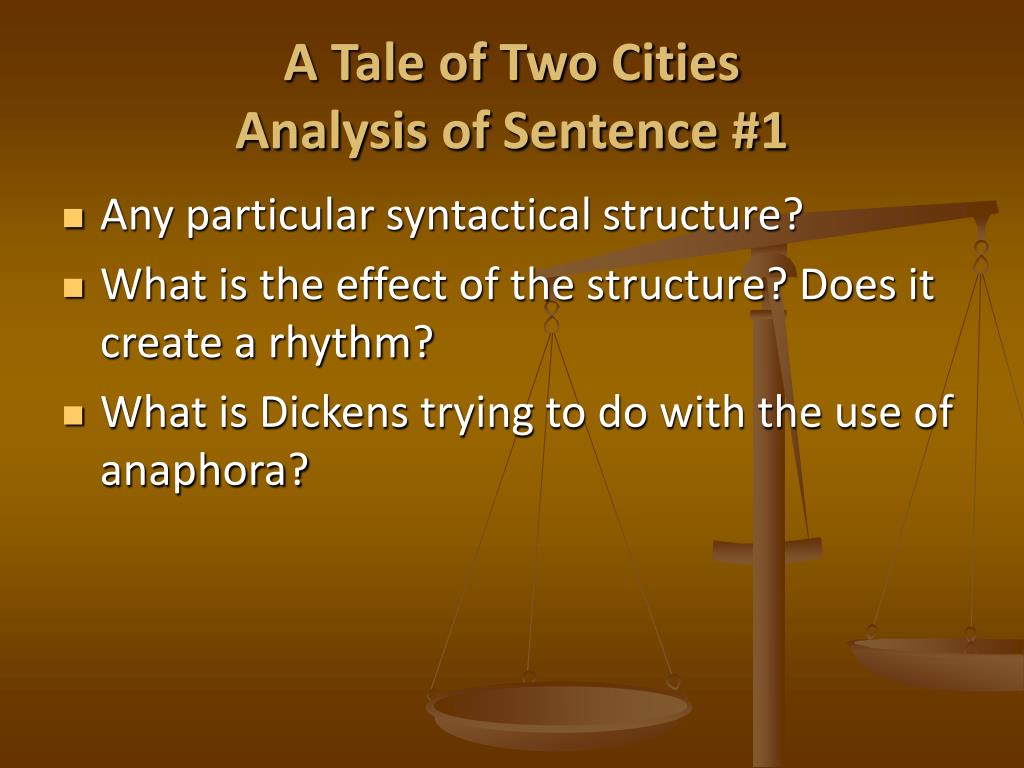 A Tale of Two Cities
Analysis of Sentence #1

- Any particular syntactical structure?
- What is the effect of the structure? Does it create a rhythm?
- What is Dickens trying to do with the use of anaphora?